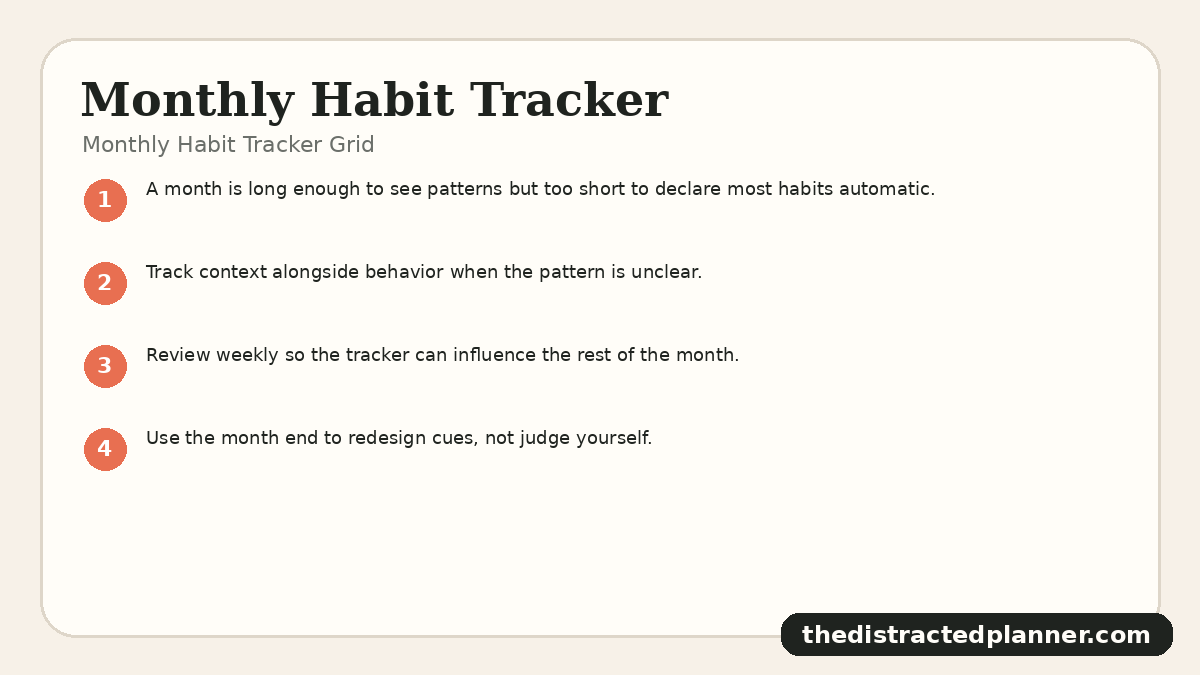 Monthly Habit Tracker

Monthly Habit Tracker Grid

1 A month is long enough to see patterns but too short to declare most habits automatic.

2 Track context alongside behavior when the pattern is unclear.

3 Review weekly so the tracker can influence the rest of the month.

4 Use the month end to redesign cues, not judge yourself.

thedistractedplanner.com